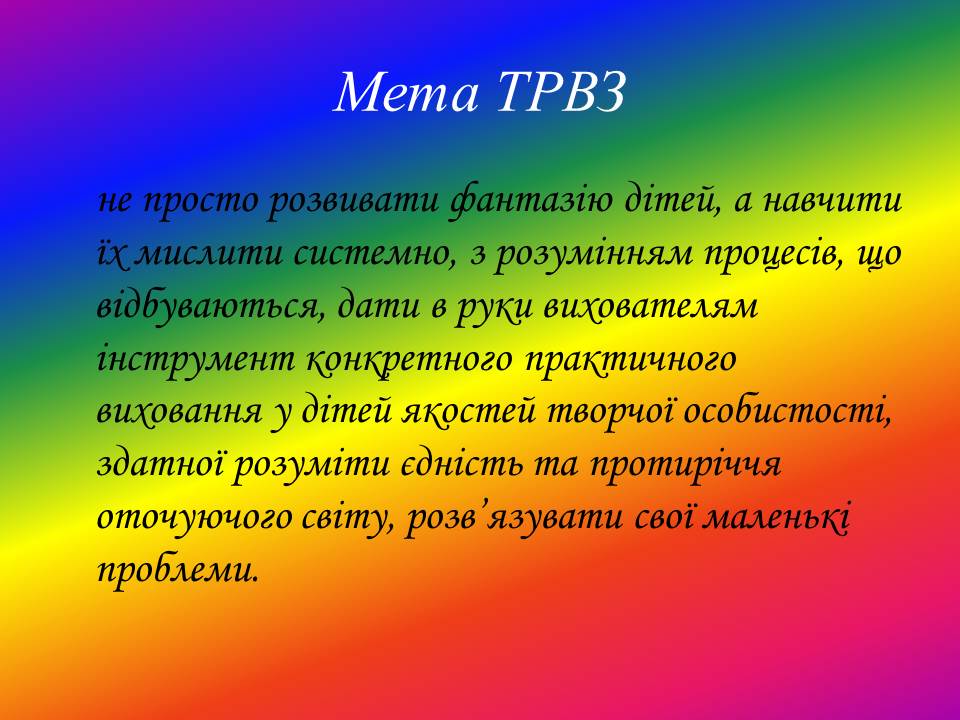 Мета ТРВЗ

не просто розвивати фантазію дітей, а навчити їх мислити системно, з розумінням процесів, що відбуваються, дати в руки вихователям інструмент конкретного практичного виховання у дітей якостей творчої особистості, здатної розуміти єдність та протиріччя оточуючого світу, розв’язувати свої маленькі проблеми.